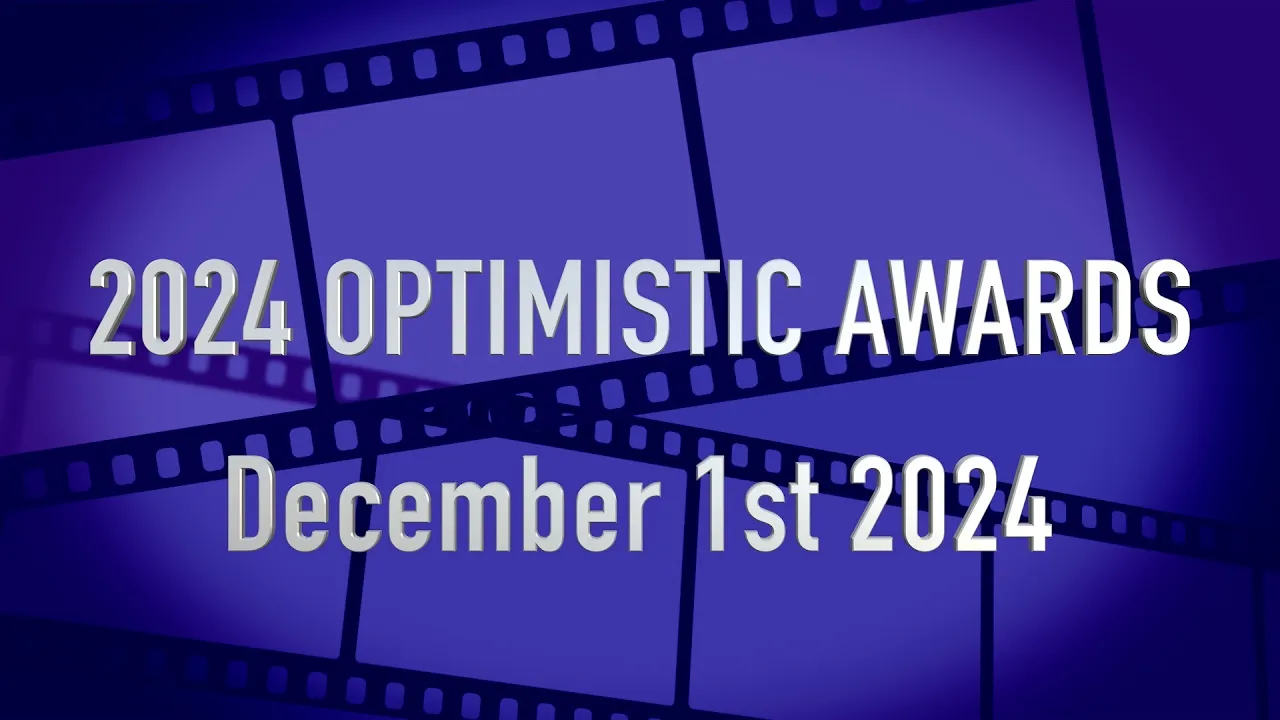 2024 OPTIMISTIC AWARDS
December 1st 2024